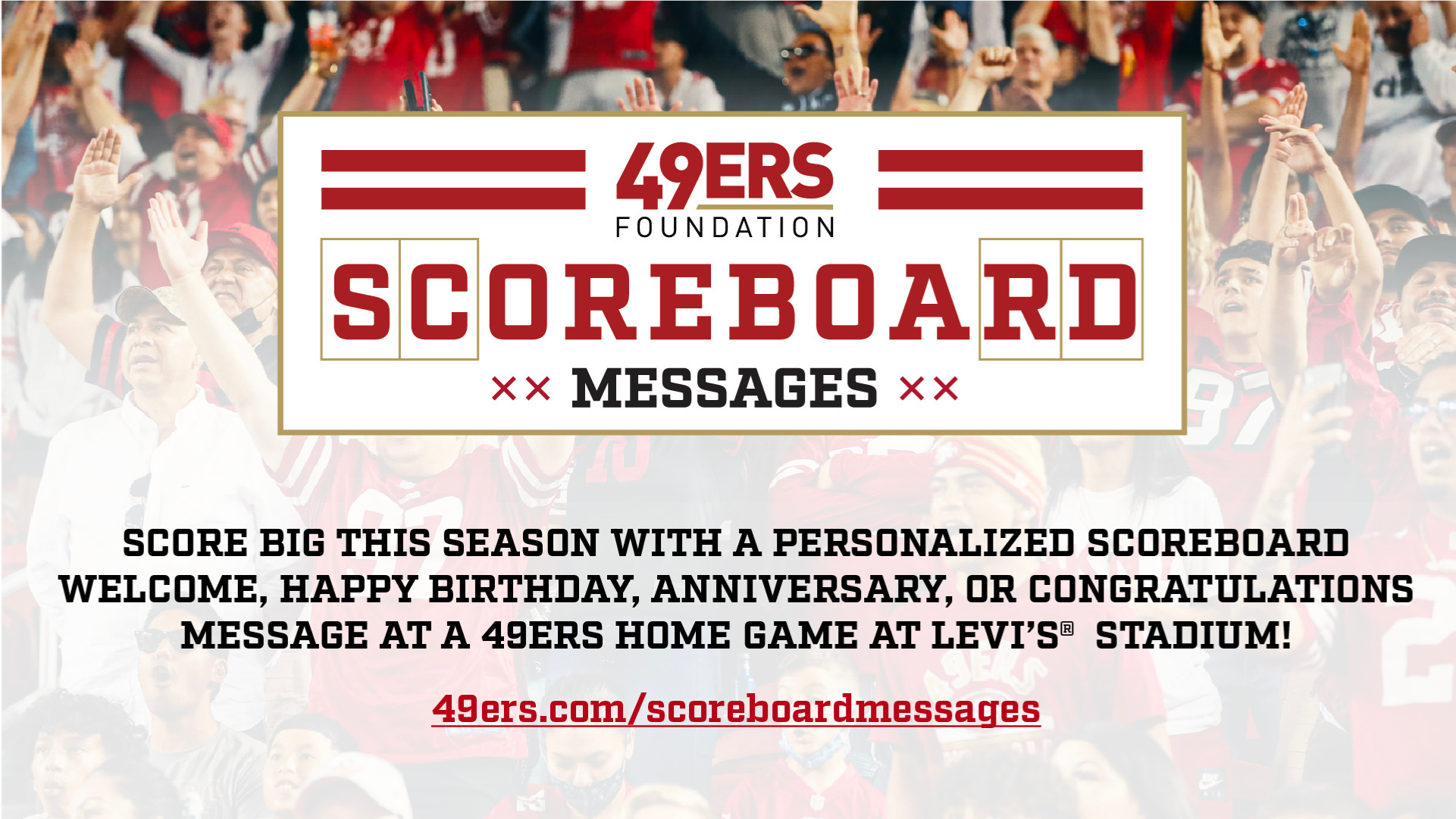 49ERS
FOUNDATION

SCOREBOARD

×× MESSAGES ××

SCORE BIG THIS SEASON WITH A PERSONALIZED SCOREBOARD WELCOME, HAPPY BIRTHDAY, ANNIVERSARY, OR CONGRATULATIONS MESSAGE AT A 49ERS HOME GAME AT LEVI'S® STADIUM!

49ers.com/scoreboardmessages